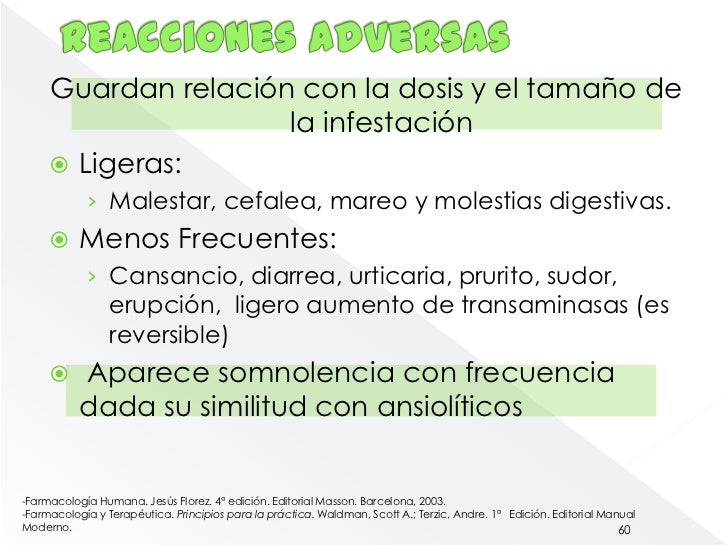 REACCIONES ADVERSAS

Guardan relación con la dosis y el tamaño de la infestación

Ligeras:

› Malestar, cefalea, mareo y molestias digestivas.

Menos Frecuentes:

› Cansancio, diarrea, urticaria, prurito, sudor, erupción, ligero aumento de transaminasas (es reversible)

Aparece somnolencia con frecuencia dada su similitud con ansiolíticos

-Farmacología Humana. Jesús Florez. 4ª edición. Editorial Masson. Barcelona, 2003.
-Farmacología y Terapéutica. Principios para la práctica. Waldman, Scott A.; Terzic, Andre. 1ª Edición. Editorial Manual Moderno.

60